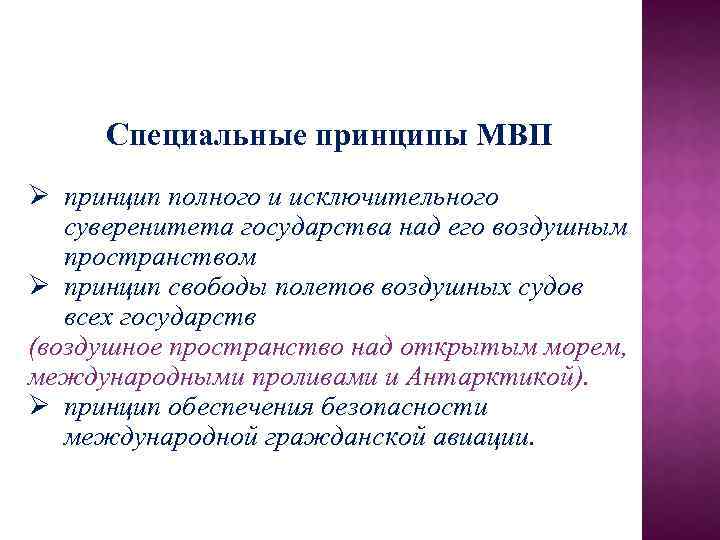 Специальные принципы МВП

➢ принцип полного и исключительного суверенитета государства над его воздушным пространством
➢ принцип свободы полетов воздушных судов всех государств
(воздушное пространство над открытым морем, международными проливами и Антарктикой).
➢ принцип обеспечения безопасности международной гражданской авиации.